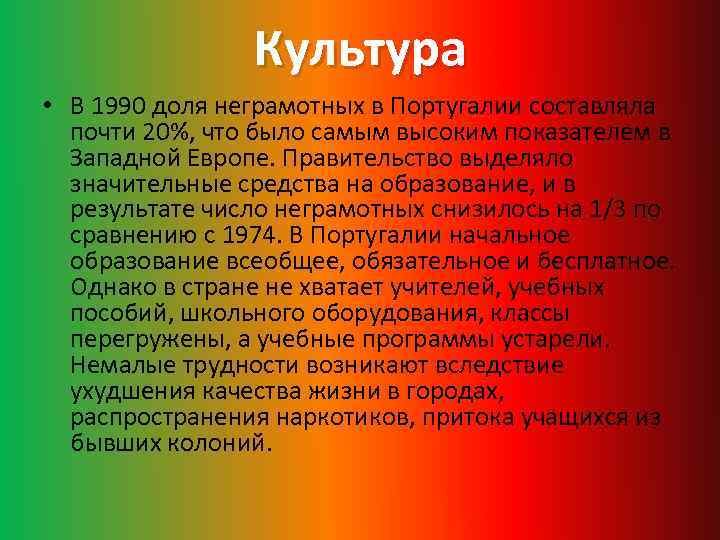 Культура

• В 1990 доля неграмотных в Португалии составляла почти 20%, что было самым высоким показателем в Западной Европе. Правительство выделяло значительные средства на образование, и в результате число неграмотных снизилось на 1/3 по сравнению с 1974. В Португалии начальное образование всеобщее, обязательное и бесплатное. Однако в стране не хватает учителей, учебных пособий, школьного оборудования, классы перегружены, а учебные программы устарели. Немалые трудности возникают вследствие ухудшения качества жизни в городах, распространения наркотиков, притока учащихся из бывших колоний.